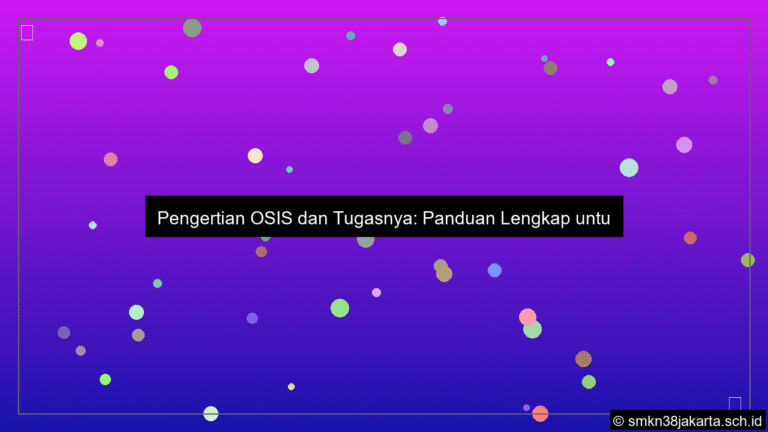 Pengertian OSIS dan Tugasnya: Panduan Lengkap untu

© smkn38jakarta.sch.id